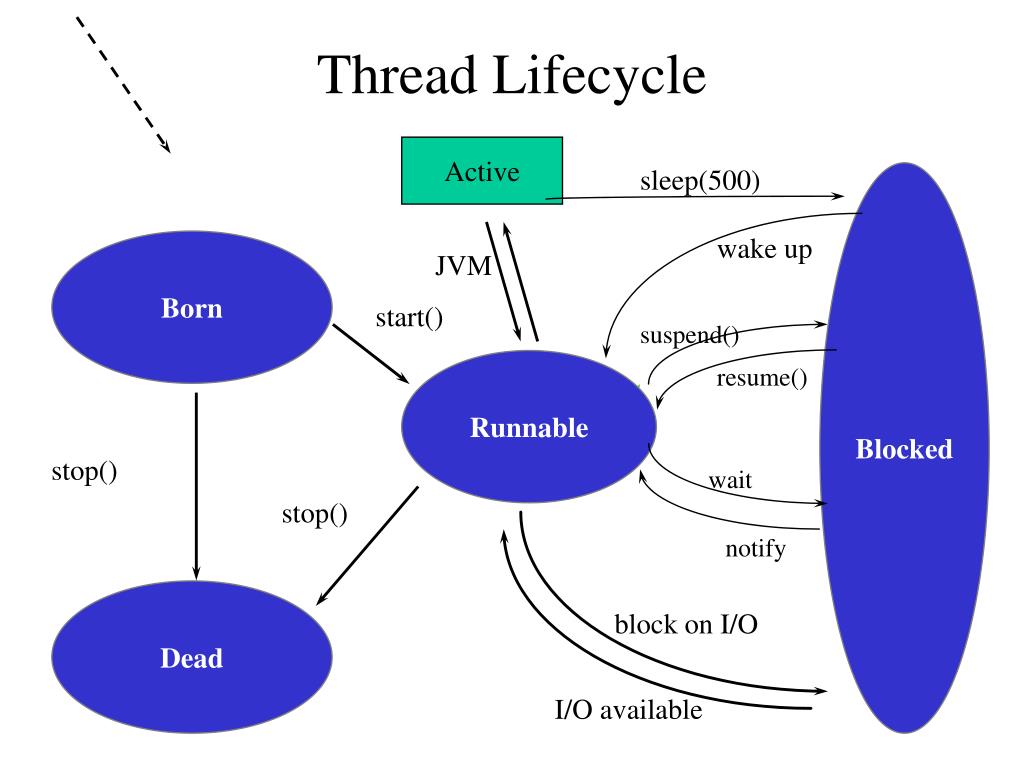 Thread Lifecycle

Active

sleep(500)

wake up

JVM

Born

start()

suspend()

resume()

Runnable

Blocked

stop()

wait

stop()

notify

block on I/O

Dead

I/O available